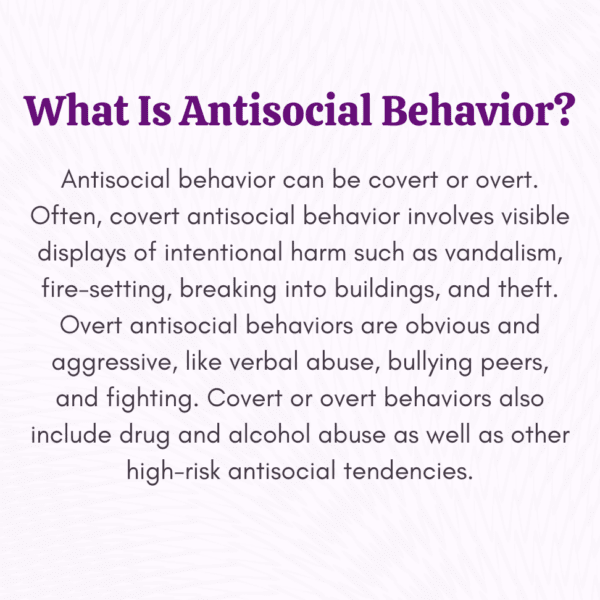 What Is Antisocial Behavior?

Antisocial behavior can be covert or overt. Often, covert antisocial behavior involves visible displays of intentional harm such as vandalism, fire-setting, breaking into buildings, and theft. Overt antisocial behaviors are obvious and aggressive, like verbal abuse, bullying peers, and fighting. Covert or overt behaviors also include drug and alcohol abuse as well as other high-risk antisocial tendencies.